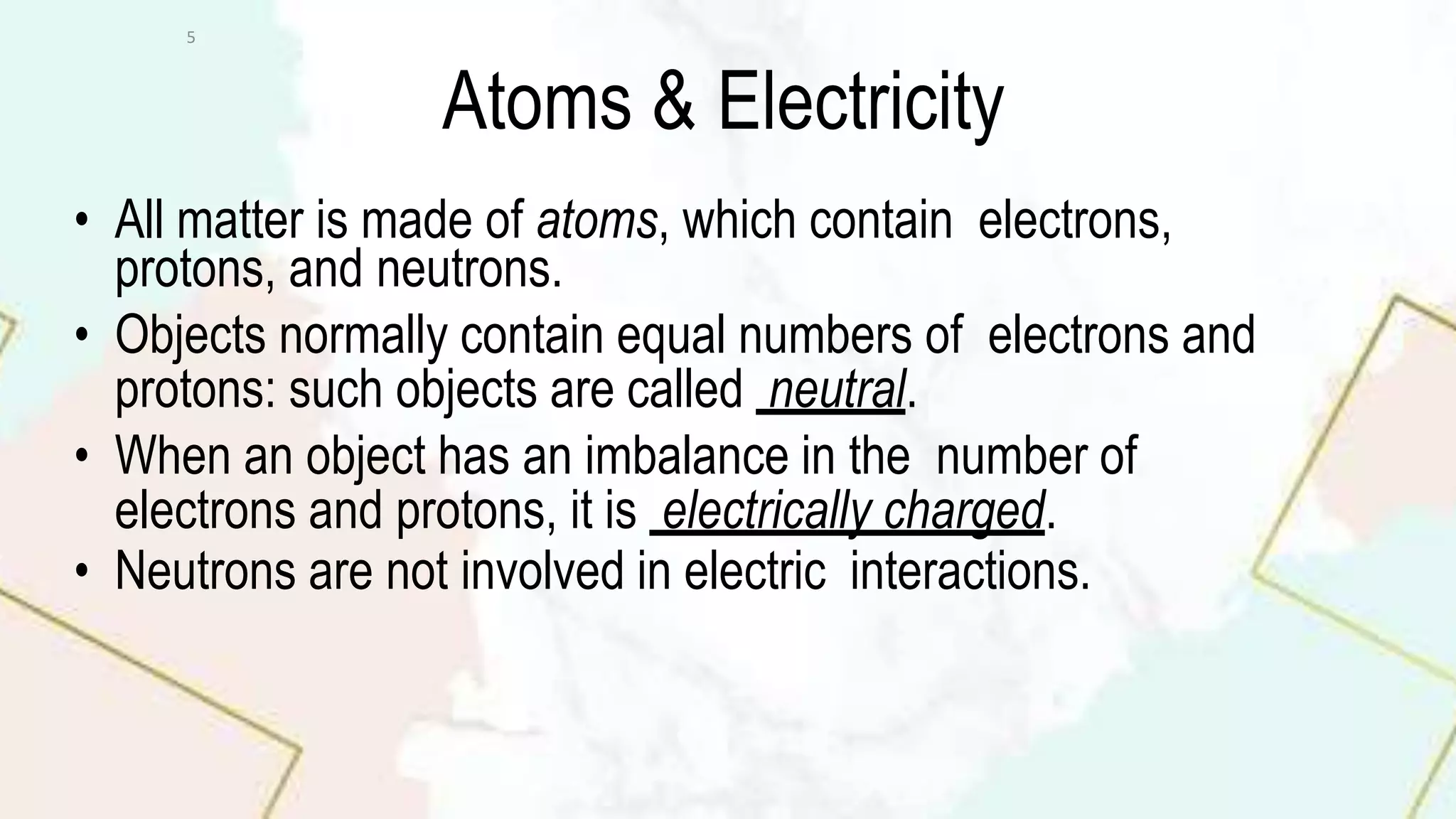 5

Atoms & Electricity

• All matter is made of atoms, which contain electrons, protons, and neutrons.
• Objects normally contain equal numbers of electrons and protons: such objects are called neutral.
• When an object has an imbalance in the number of electrons and protons, it is electrically charged.
• Neutrons are not involved in electric interactions.